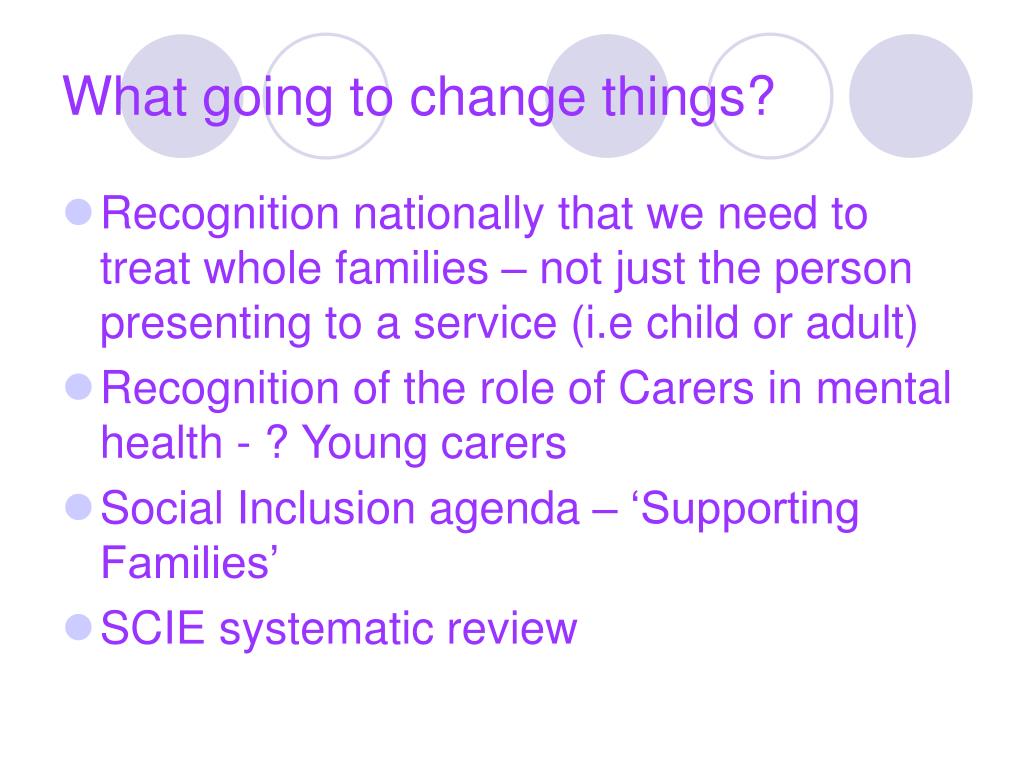 What going to change things?

- Recognition nationally that we need to treat whole families – not just the person presenting to a service (i.e child or adult)
- Recognition of the role of Carers in mental health - ? Young carers
- Social Inclusion agenda – ‘Supporting Families’
- SCIE systematic review